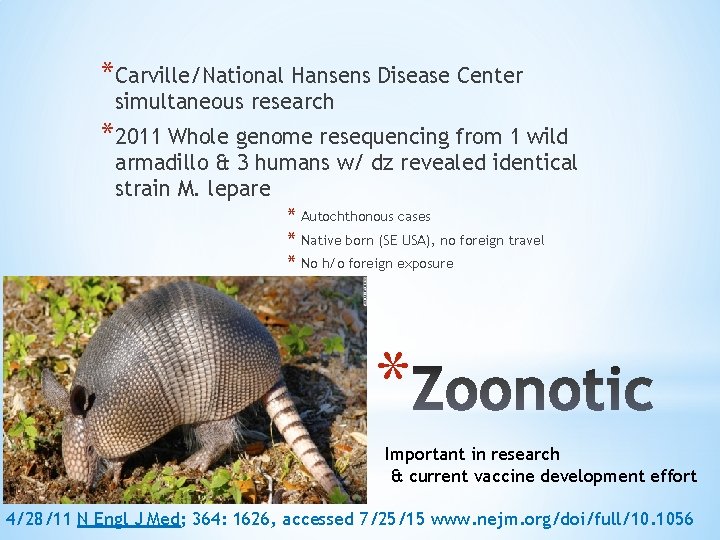 *Carville/National Hansens Disease Center simultaneous research

*2011 Whole genome resequencing from 1 wild armadillo & 3 humans w/ dz revealed identical strain M. lepare

* Autochthonous cases
* Native born (SE USA), no foreign travel
* No h/o foreign exposure

*Zoonotic

Important in research & current vaccine development effort

4/28/11 N Engl J Med; 364: 1626, accessed 7/25/15 www.nejm.org/doi/full/10.1056